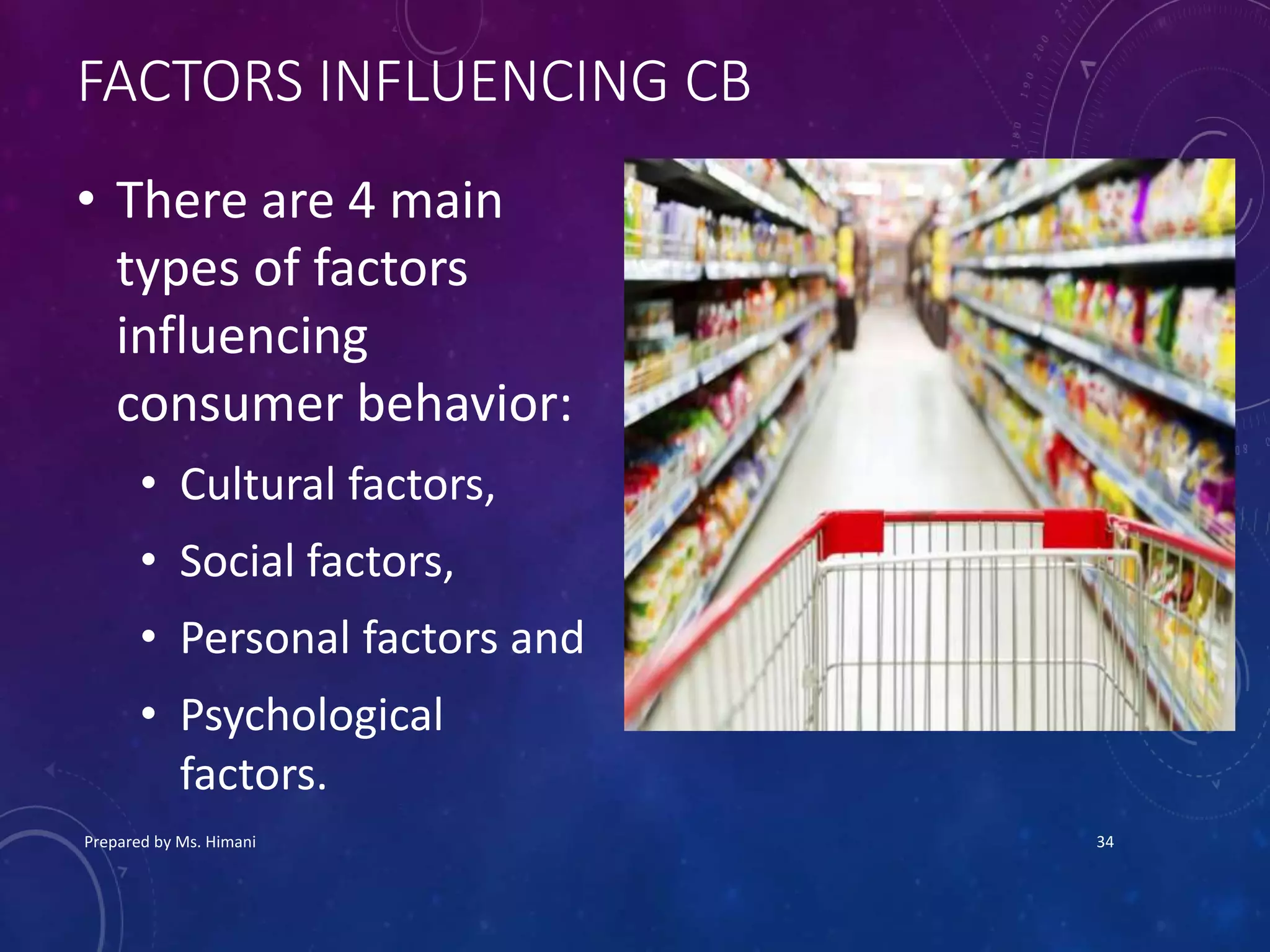 FACTORS INFLUENCING CB

• There are 4 main types of factors influencing consumer behavior:

• Cultural factors,

• Social factors,

• Personal factors and

• Psychological factors.

Prepared by Ms. Himani

34